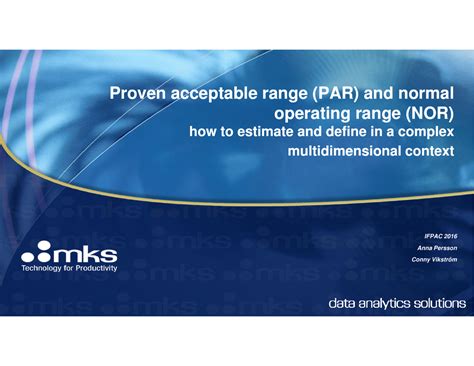 Proven acceptable range (PAR) and normal operating range (NOR)
how to estimate and define in a complex multidimensional context

mks
Technology for Productivity

IFPAC 2016
Anna Persson
Conny Vikström

data analytics solutions